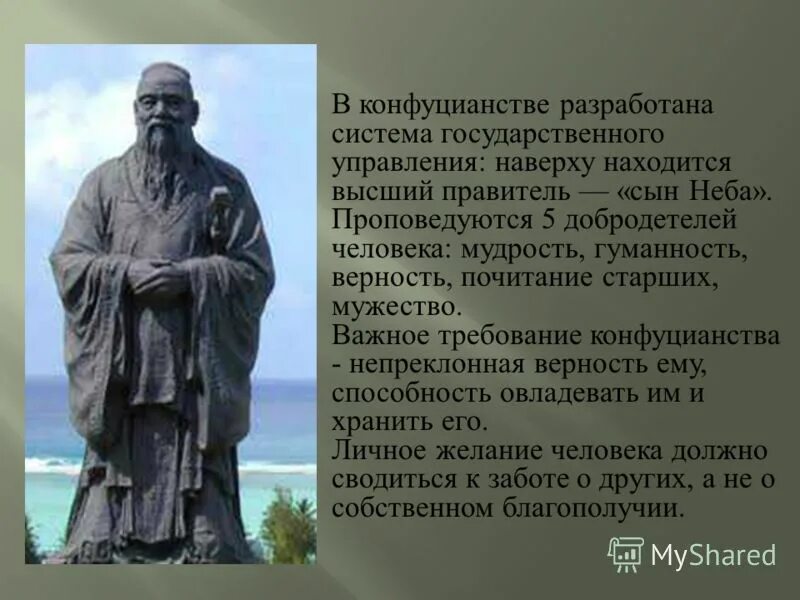 В конфуцианстве разработана система государственного управления: наверху находится высший правитель — «сын Неба». Проповедуются 5 добродетелей человека: мудрость, гуманность, верность, почитание старших, мужество.
Важное требование конфуцианства - непреклонная верность ему, способность овладевать им и хранить его.
Личное желание человека должно сводиться к заботе о других, а не о собственном благополучии.

MyShared